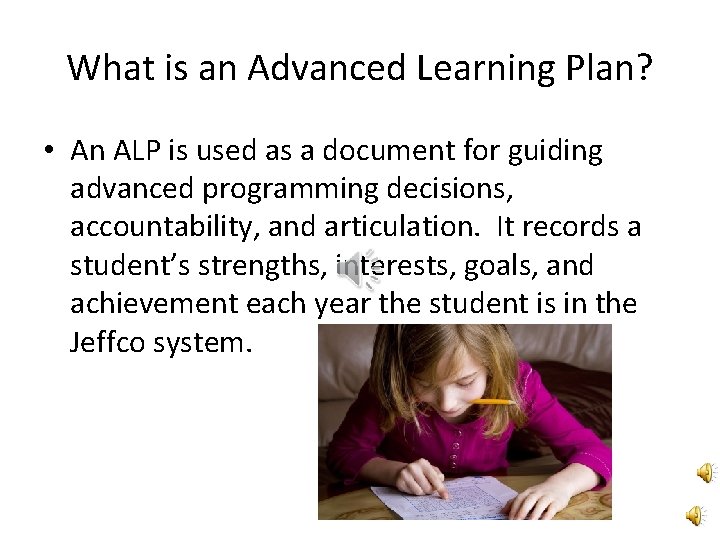 What is an Advanced Learning Plan?

• An ALP is used as a document for guiding advanced programming decisions, accountability, and articulation.  It records a student's strengths, interests, goals, and achievement each year the student is in the Jeffco system.